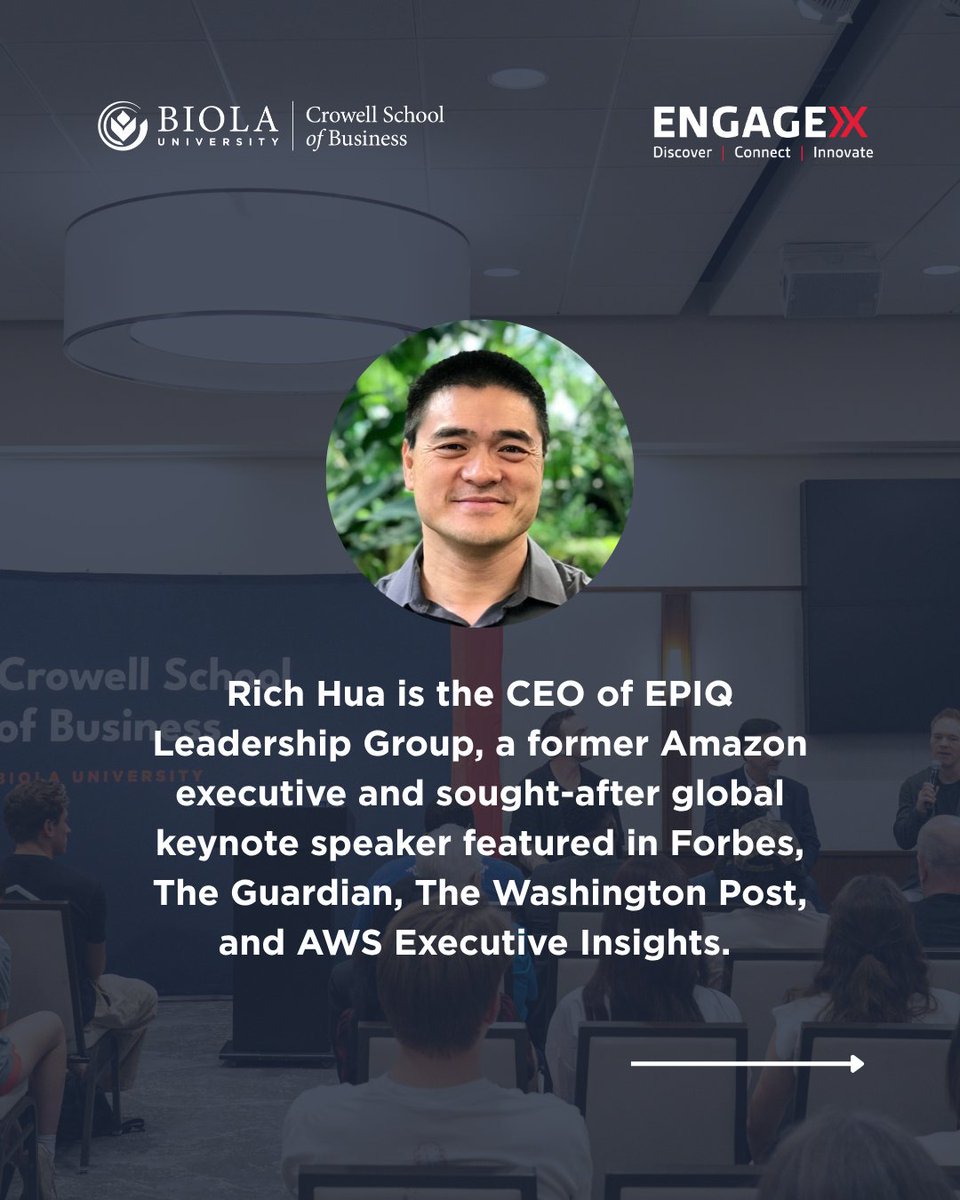 BIOLA UNIVERSITY | Crowell School of Business

ENGAGEX
Discover | Connect | Innovate

Crowell School of Business
BIOLA UNIVERSITY

Rich Hua is the CEO of EPIQ Leadership Group, a former Amazon executive and sought-after global keynote speaker featured in Forbes, The Guardian, The Washington Post, and AWS Executive Insights.